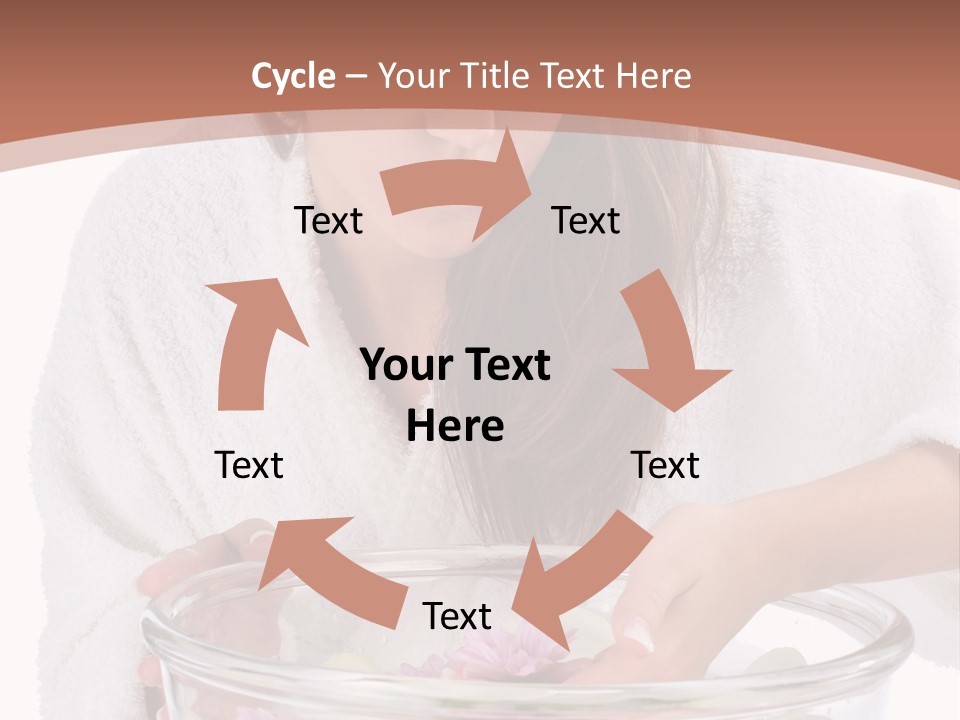 Cycle – Your Title Text Here

Text

Text

Your Text Here

Text

Text

Text